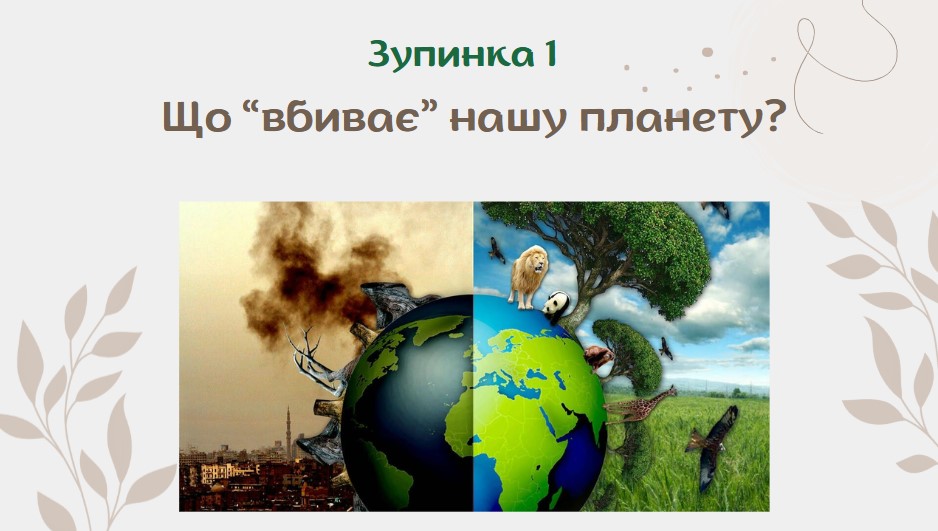 Зупинка 1

Що “вбиває” нашу планету?